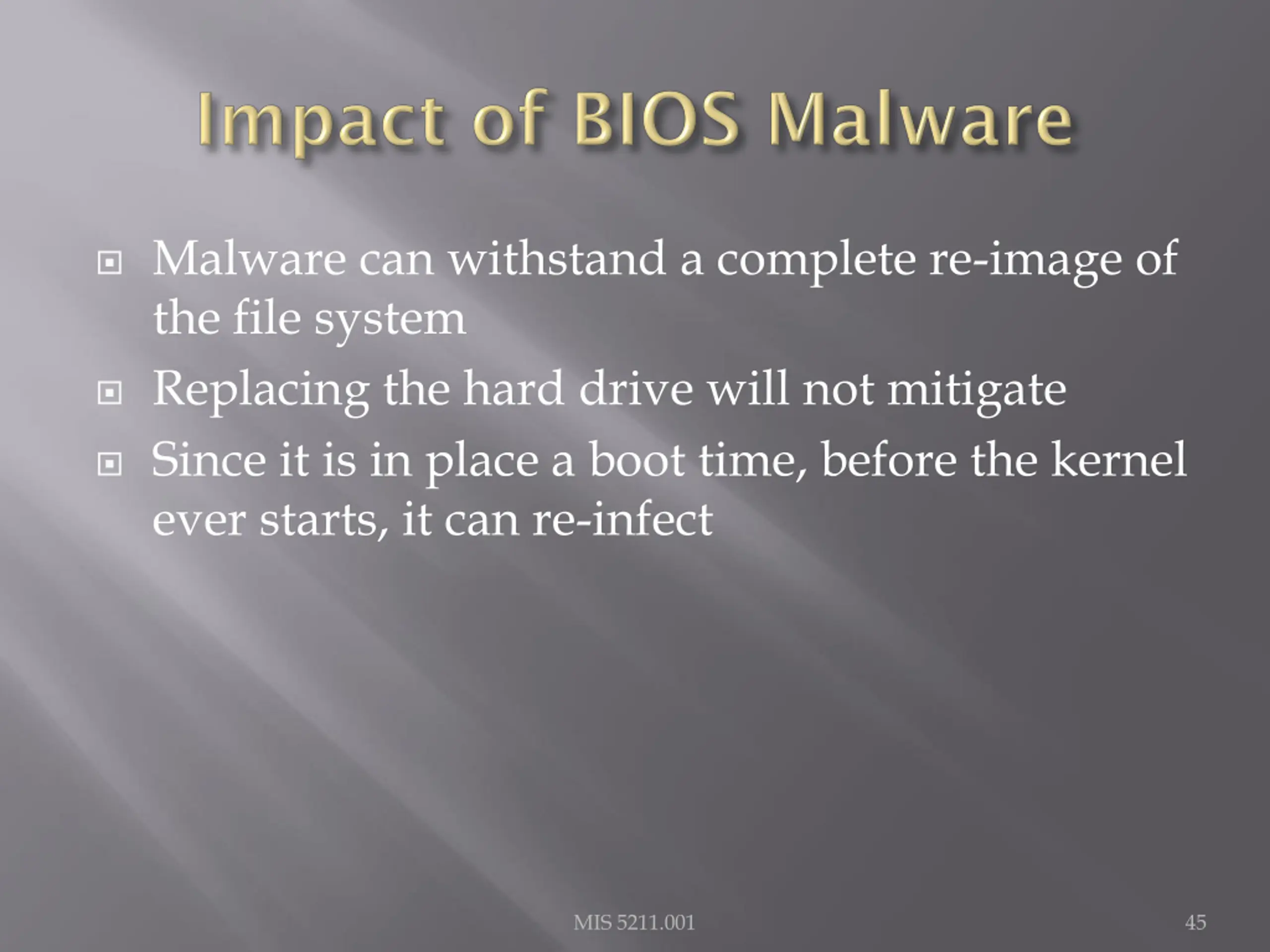 Impact of BIOS Malware

Malware can withstand a complete re-image of the file system

Replacing the hard drive will not mitigate

Since it is in place a boot time, before the kernel ever starts, it can re-infect

MIS 5211.001

45